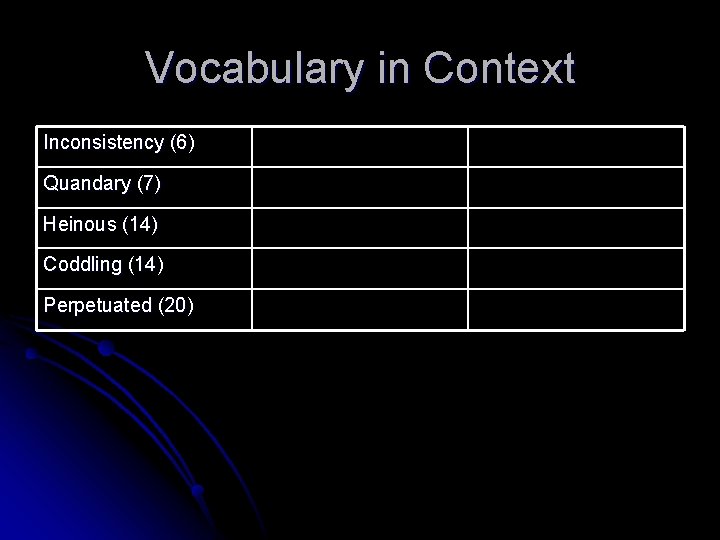 Vocabulary in Context

| | | |
|---|---|---|
| Inconsistency (6) | | |
| Quandary (7) | | |
| Heinous (14) | | |
| Coddling (14) | | |
| Perpetuated (20) | | |